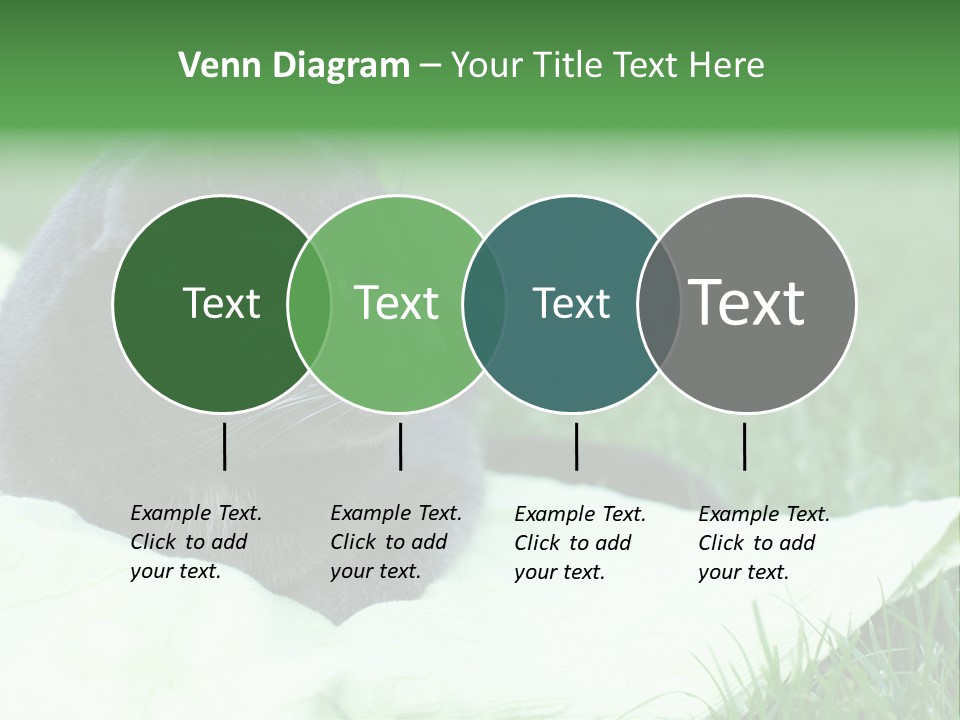 Venn Diagram – Your Title Text Here

Text

Text

Text

Text

Example Text. Click to add your text.

Example Text. Click to add your text.

Example Text. Click to add your text.

Example Text. Click to add your text.